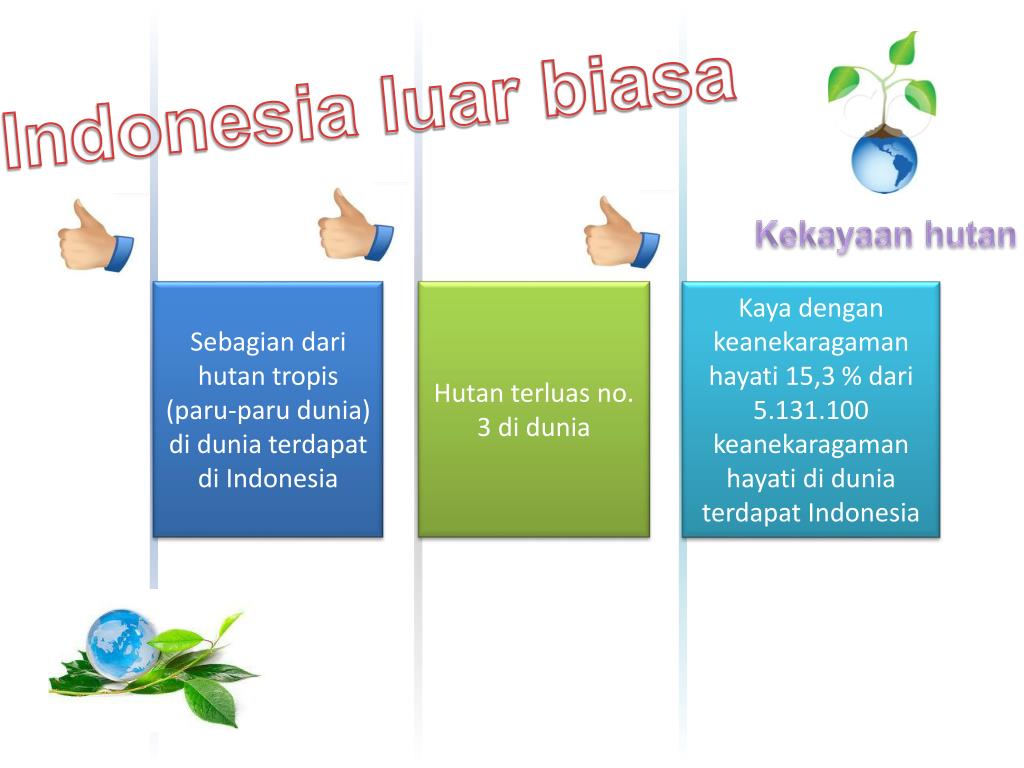 Indonesia luar biasa

Kekayaan hutan

Sebagian dari hutan tropis (paru-paru dunia) di dunia terdapat di Indonesia

Hutan terluas no. 3 di dunia

Kaya dengan keanekaragaman hayati 15,3 % dari 5.131.100 keanekaragaman hayati di dunia terdapat Indonesia